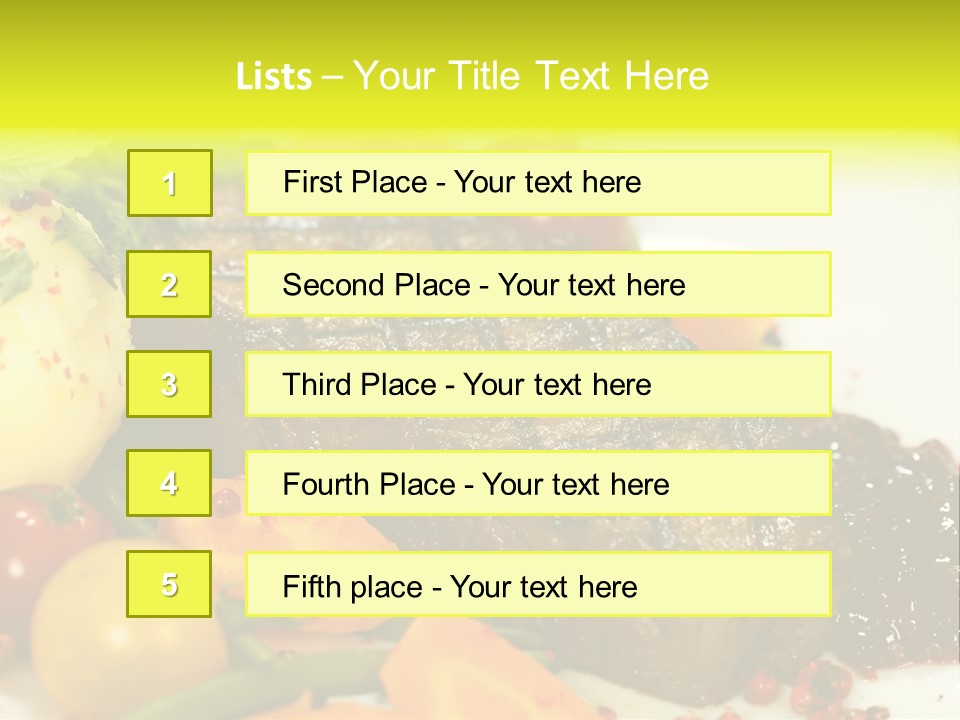 Lists – Your Title Text Here

1

First Place - Your text here

2

Second Place - Your text here

3

Third Place - Your text here

4

Fourth Place - Your text here

5

Fifth place - Your text here